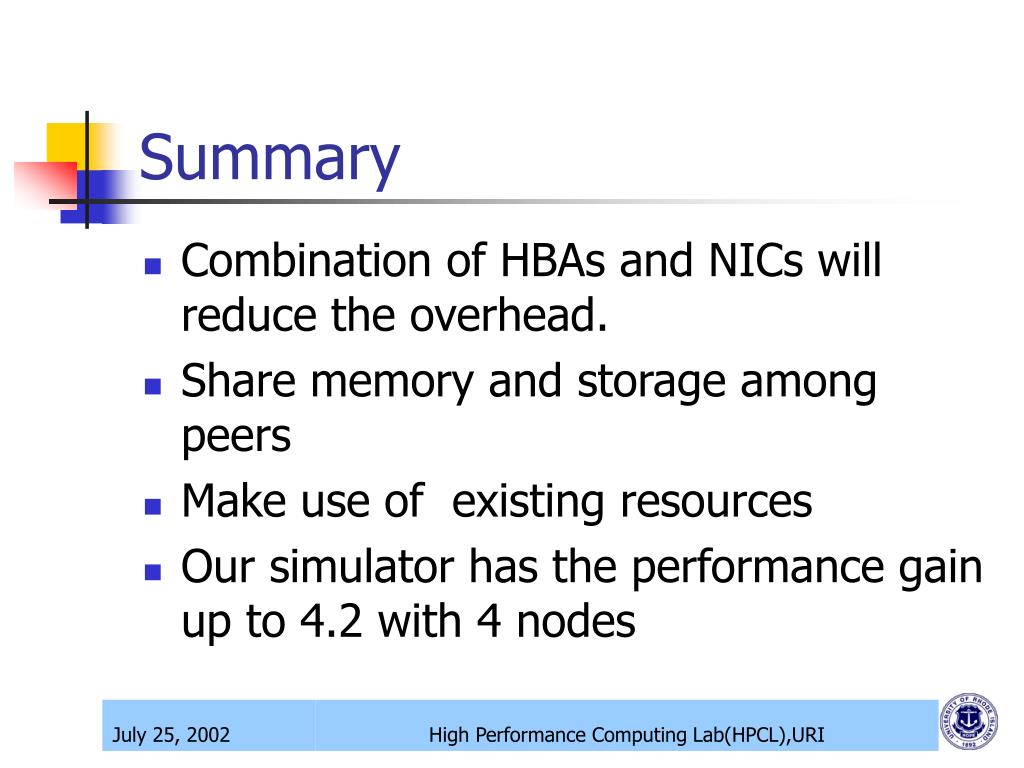 Summary

- Combination of HBAs and NICs will reduce the overhead.
- Share memory and storage among peers
- Make use of  existing resources
- Our simulator has the performance gain up to 4.2 with 4 nodes

July 25, 2002

High Performance Computing Lab(HPCL),URI

UNIVERSITY OF RHODE ISLAND 1892